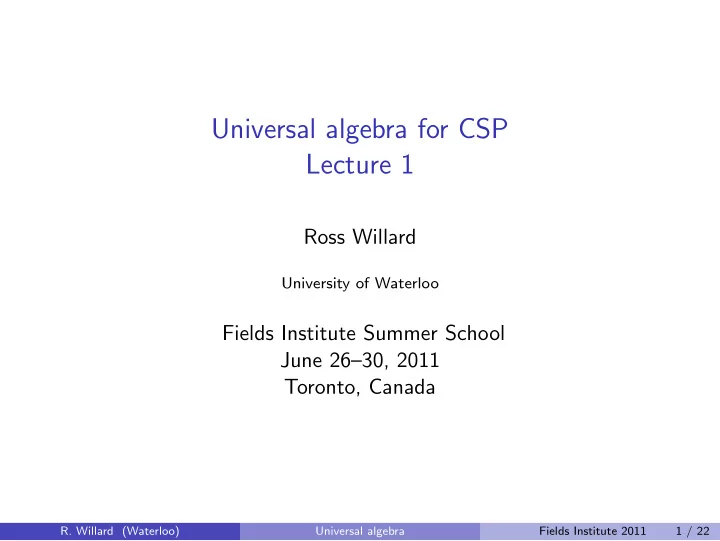 Universal algebra for CSP
Lecture 1

Ross Willard

University of Waterloo

Fields Institute Summer School
June 26–30, 2011
Toronto, Canada

R. Willard (Waterloo) Universal algebra Fields Institute 2011 1 / 22